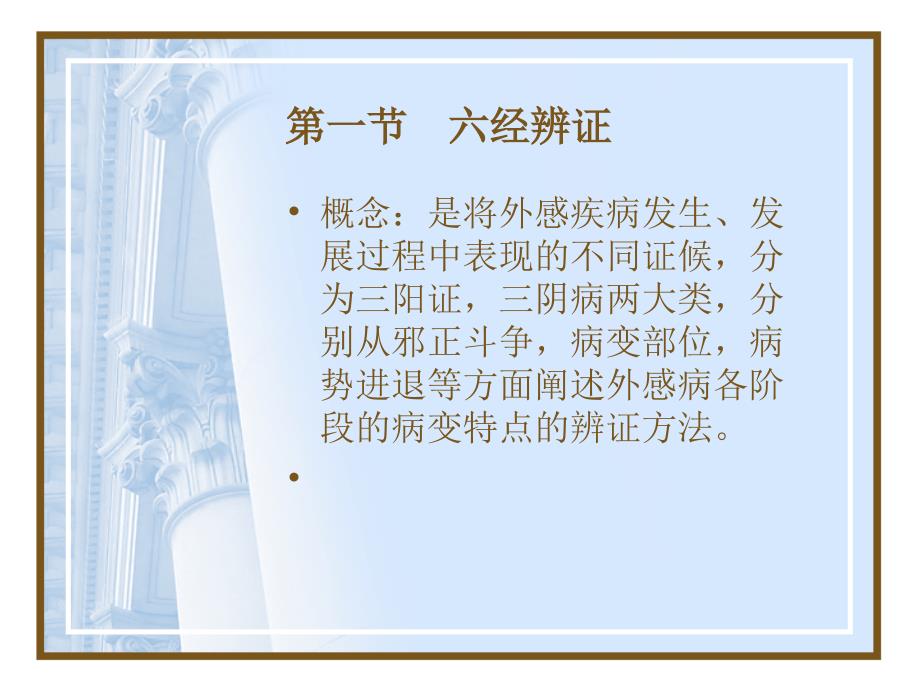 第一节　六经辨证

• 概念：是将外感疾病发生、发展过程中表现的不同证候，分为三阳证，三阴病两大类，分别从邪正斗争，病变部位，病势进退等方面阐述外感病各阶段的病变特点的辨证方法。

•